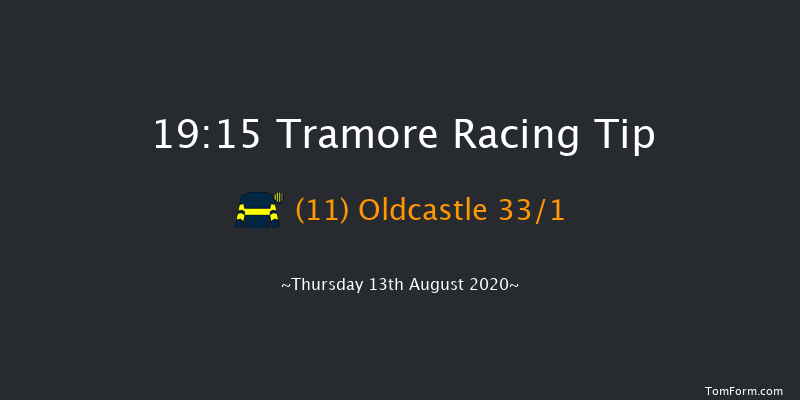 19:15 Tramore Racing Tip

(11) Oldcastle 33/1

~Thursday 13th August 2020~

TomForm.com